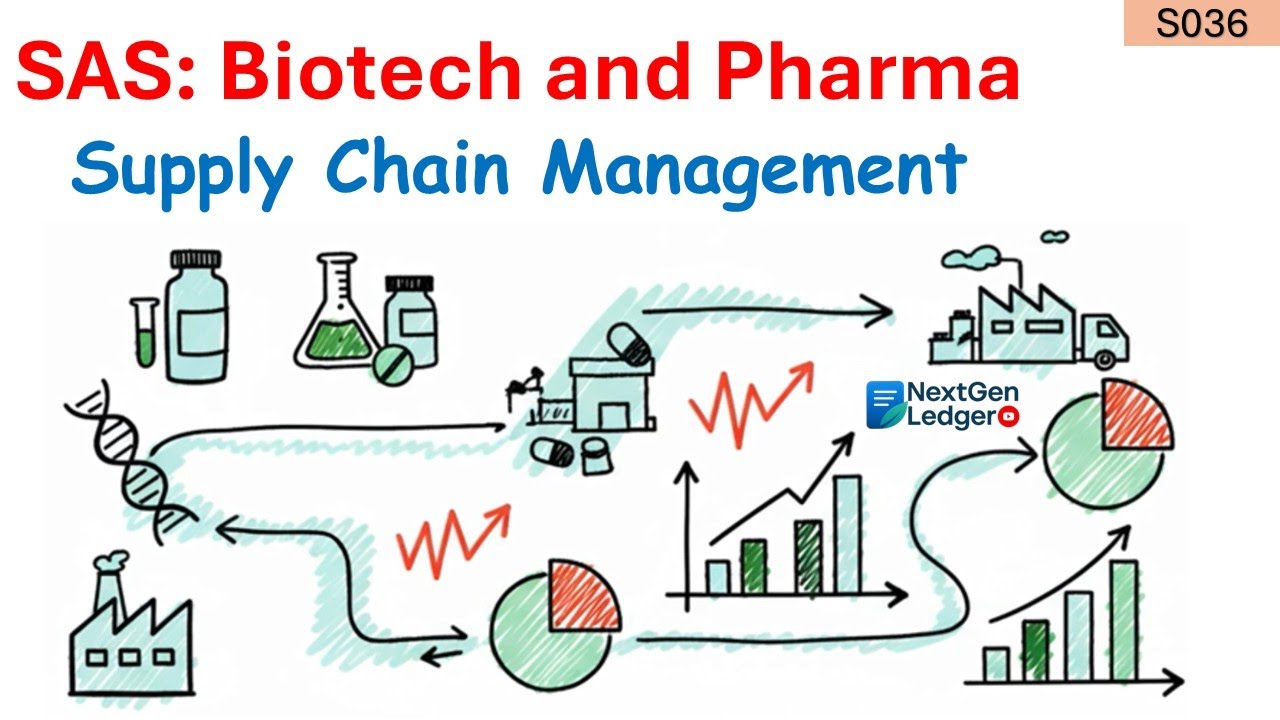 S036

SAS: Biotech and Pharma

Supply Chain Management

NextGen Ledger